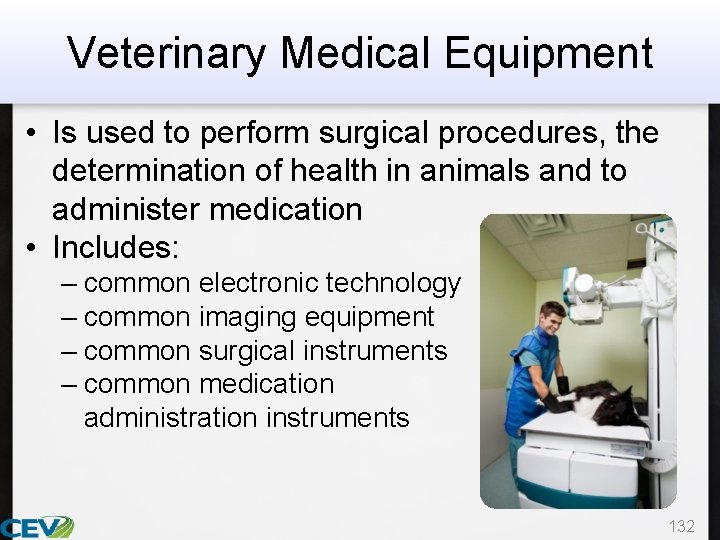 Veterinary Medical Equipment

• Is used to perform surgical procedures, the determination of health in animals and to administer medication
• Includes:
– common electronic technology
– common imaging equipment
– common surgical instruments
– common medication administration instruments

CEV

132